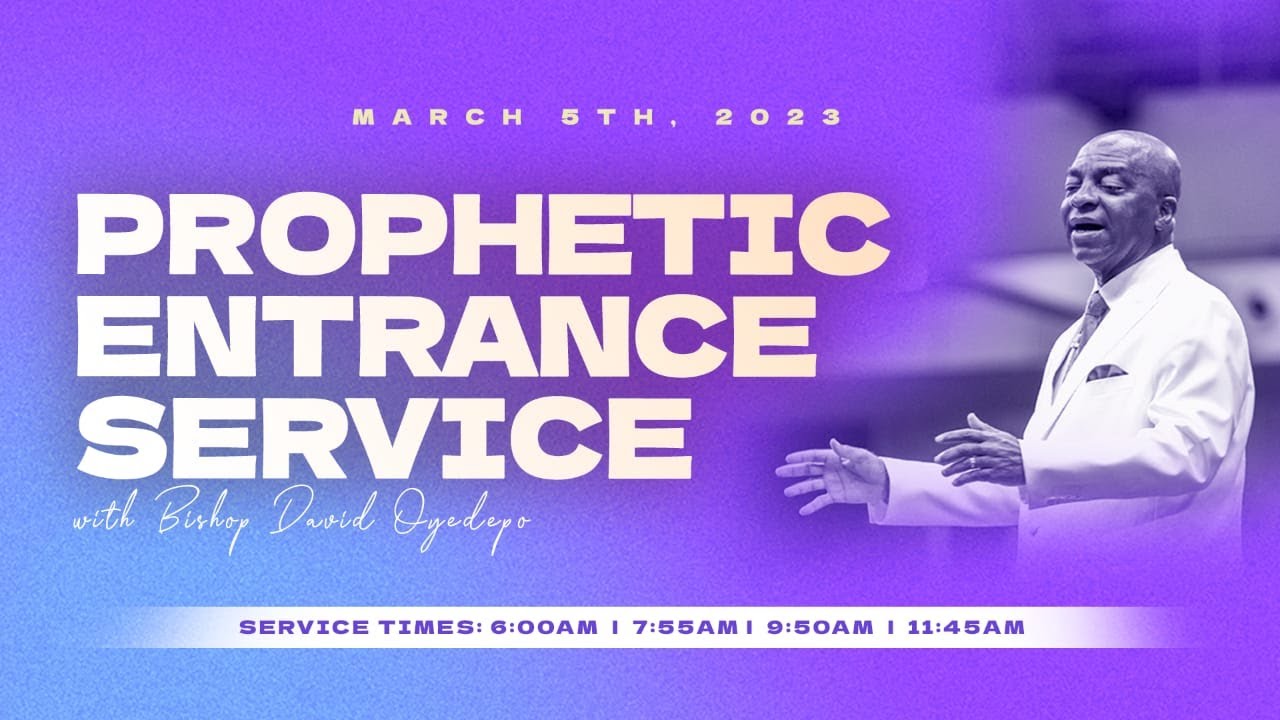 MARCH 5TH, 2023

PROPHETIC ENTRANCE SERVICE

with Bishop David Oyedepo

SERVICE TIMES: 6:00AM | 7:55AM | 9:50AM | 11:45AM